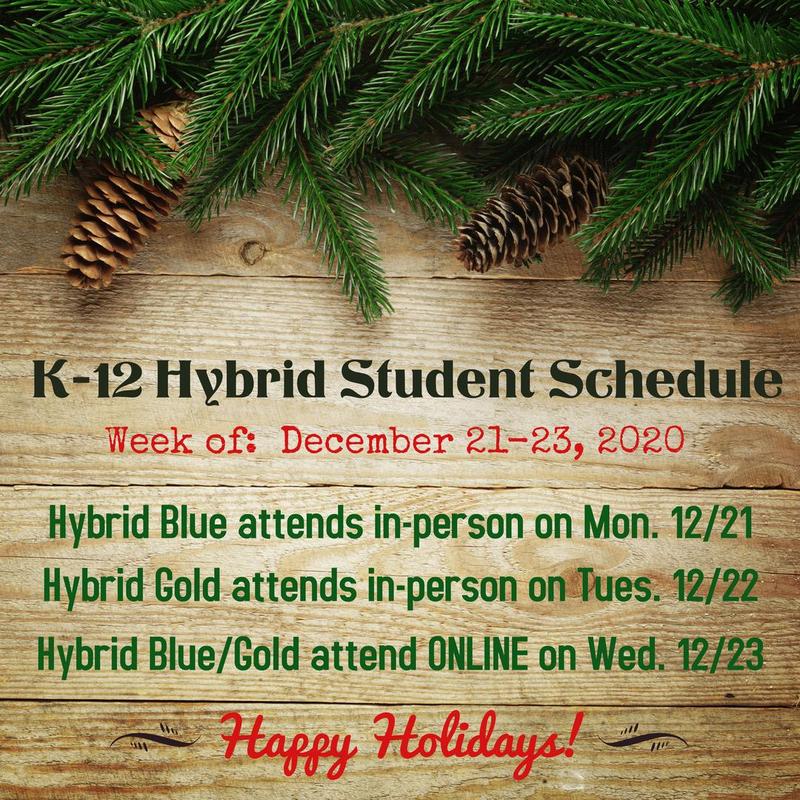 K-12 Hybrid Student Schedule

Week of: December 21-23, 2020

Hybrid Blue attends in-person on Mon. 12/21

Hybrid Gold attends in-person on Tues. 12/22

Hybrid Blue/Gold attend ONLINE on Wed. 12/23

Happy Holidays!